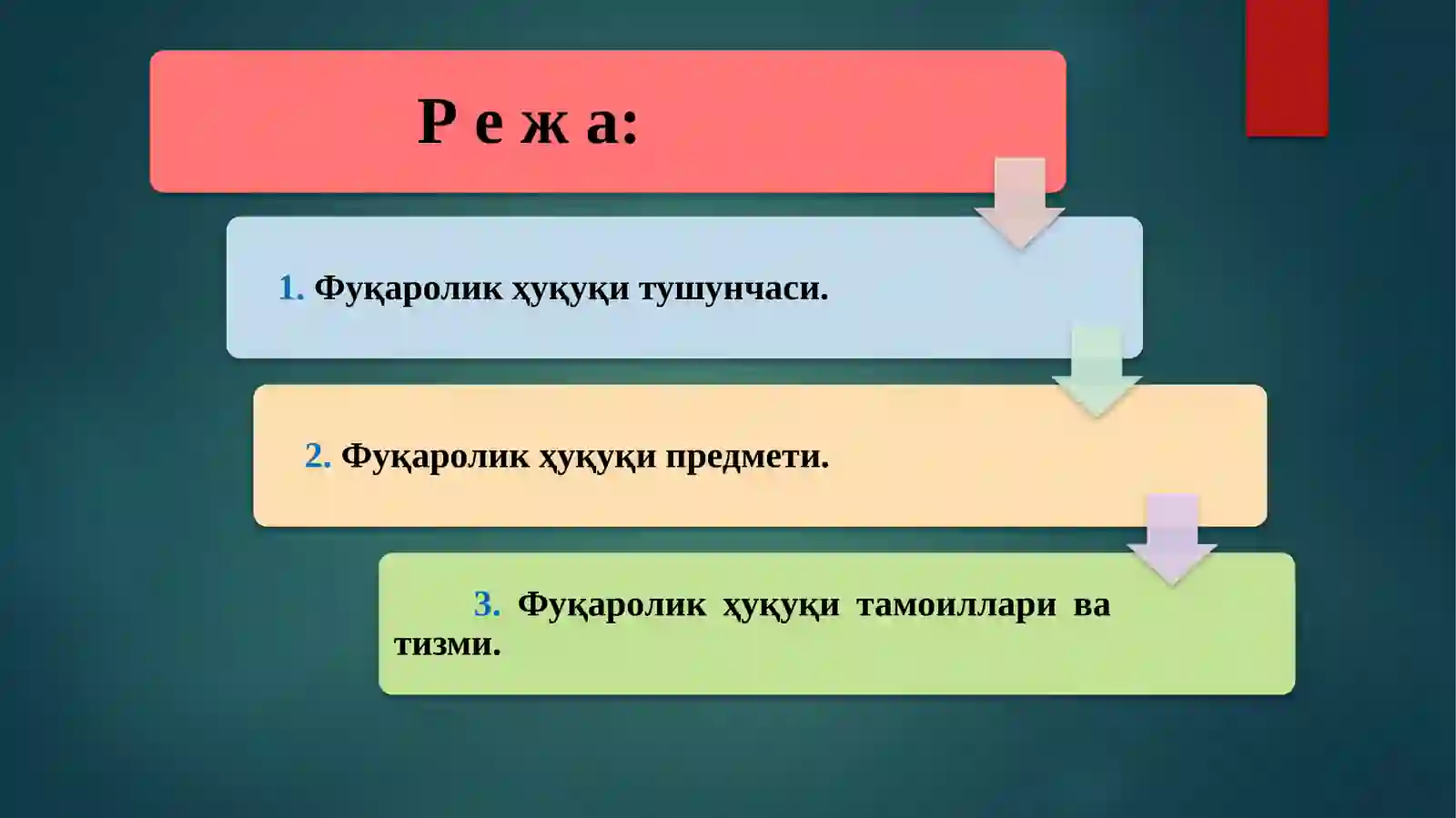 Р е ж а:

1. Фуқаролик ҳуқуқи тушунчаси.

2. Фуқаролик ҳуқуқи предмети.

3. Фуқаролик ҳуқуқи тамоиллари ва тизми.